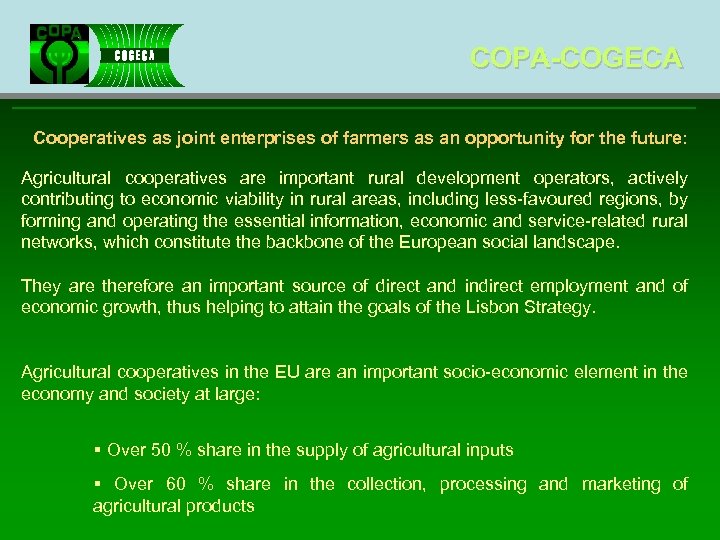 COPA

COGECA

COPA-COGECA

Cooperatives as joint enterprises of farmers as an opportunity for the future:

Agricultural cooperatives are important rural development operators, actively contributing to economic viability in rural areas, including less-favoured regions, by forming and operating the essential information, economic and service-related rural networks, which constitute the backbone of the European social landscape.

They are therefore an important source of direct and indirect employment and of economic growth, thus helping to attain the goals of the Lisbon Strategy.

Agricultural cooperatives in the EU are an important socio-economic element in the economy and society at large:

▪ Over 50 % share in the supply of agricultural inputs

▪ Over 60 % share in the collection, processing and marketing of agricultural products